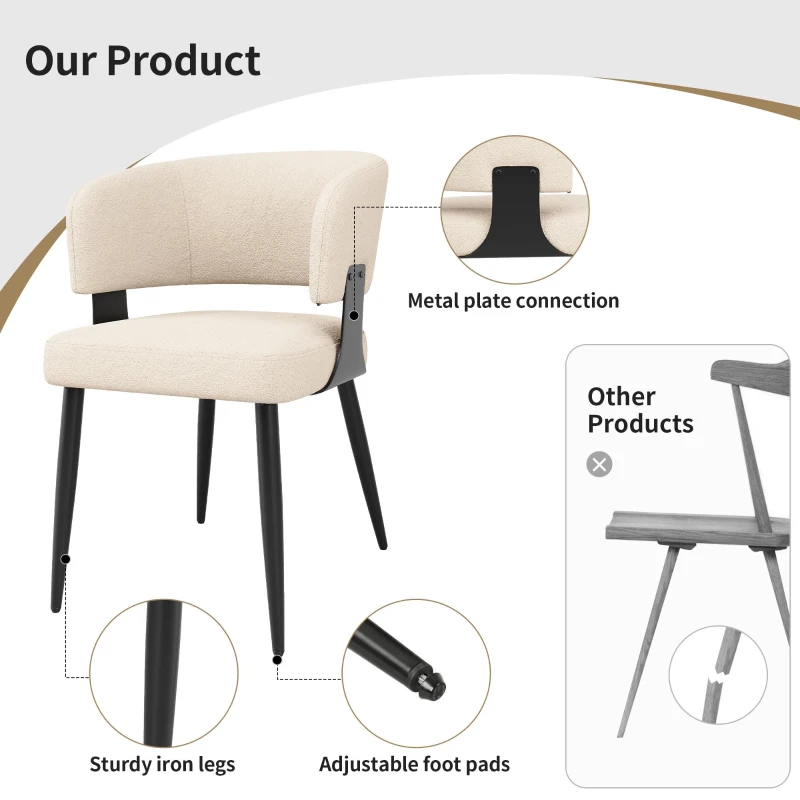 Our Product

Metal plate connection

Other Products

Sturdy iron legs

Adjustable foot pads